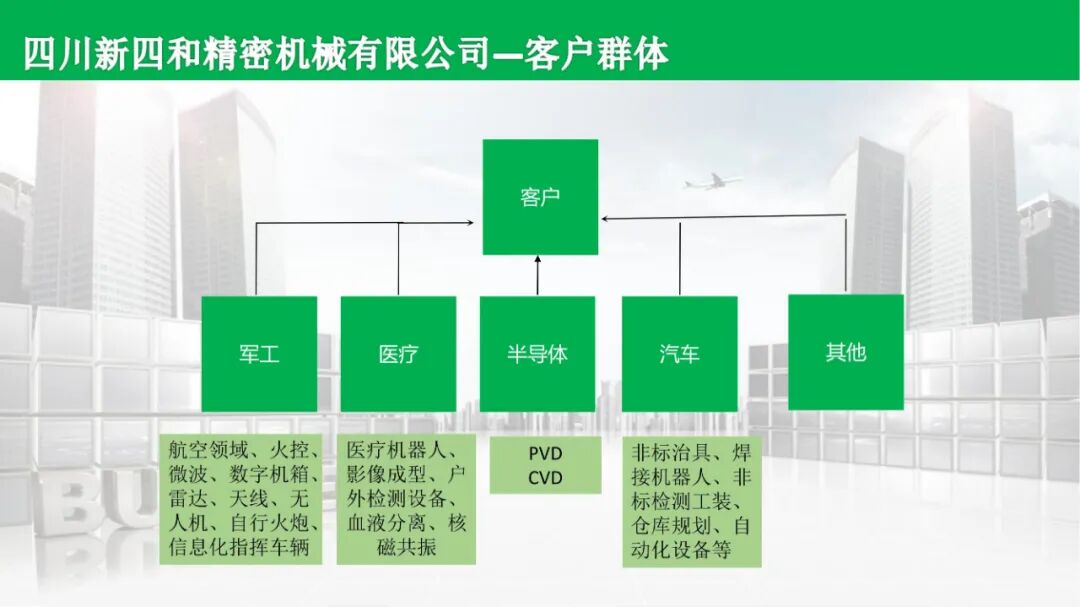 四川新四和精密机械有限公司—客户群体

客户

军工

医疗

半导体

汽车

其他

航空领域、火控、微波、数字机箱、雷达、天线、无人机、自行火炮、信息化指挥车辆

医疗机器人、影像成型、户外检测设备、血液分离、核磁共振

PVD
CVD

非标治具、焊接机器人、非标检测工装、仓库规划、自动化设备等

BU